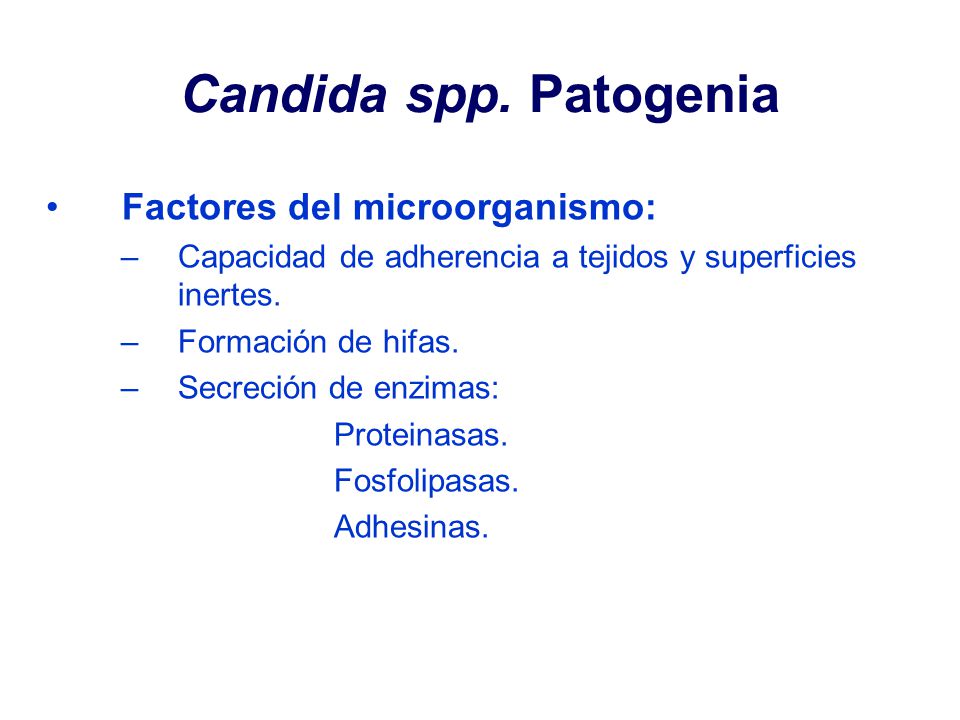 Candida spp. Patogenia

• Factores del microorganismo:

– Capacidad de adherencia a tejidos y superficies inertes.

– Formación de hifas.

– Secreción de enzimas:

Proteinasas.

Fosfolipasas.

Adhesinas.